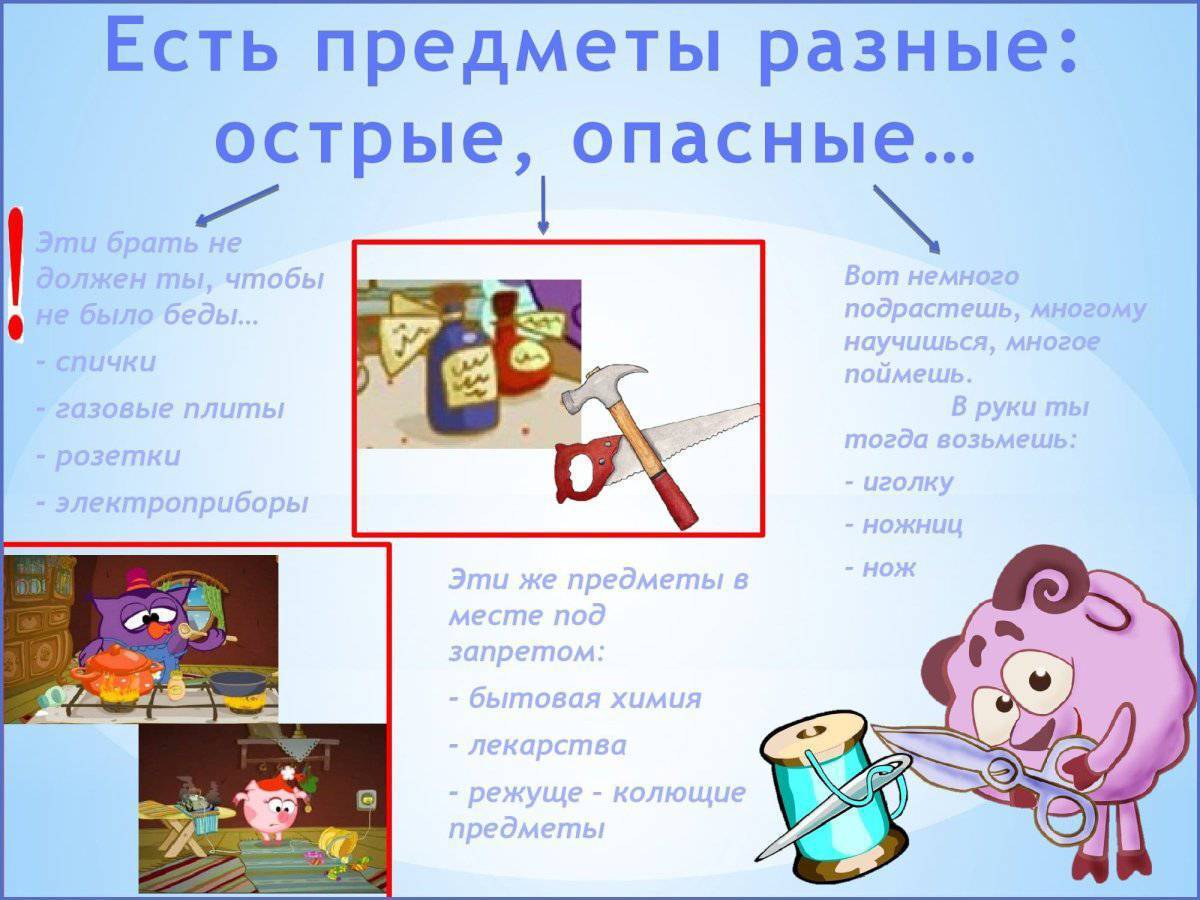 Есть предметы разные: острые, опасные…

!

Эти брать не должен ты, чтобы не было беды…

- спички

- газовые плиты

- розетки

- электроприборы

Эти же предметы в месте под запретом:

- бытовая химия

- лекарства

- режуще - колющие предметы

Вот немного подрастешь, многому научишься, многое поймешь.

В руки ты тогда возьмешь:

- иголку

- ножниц

- нож